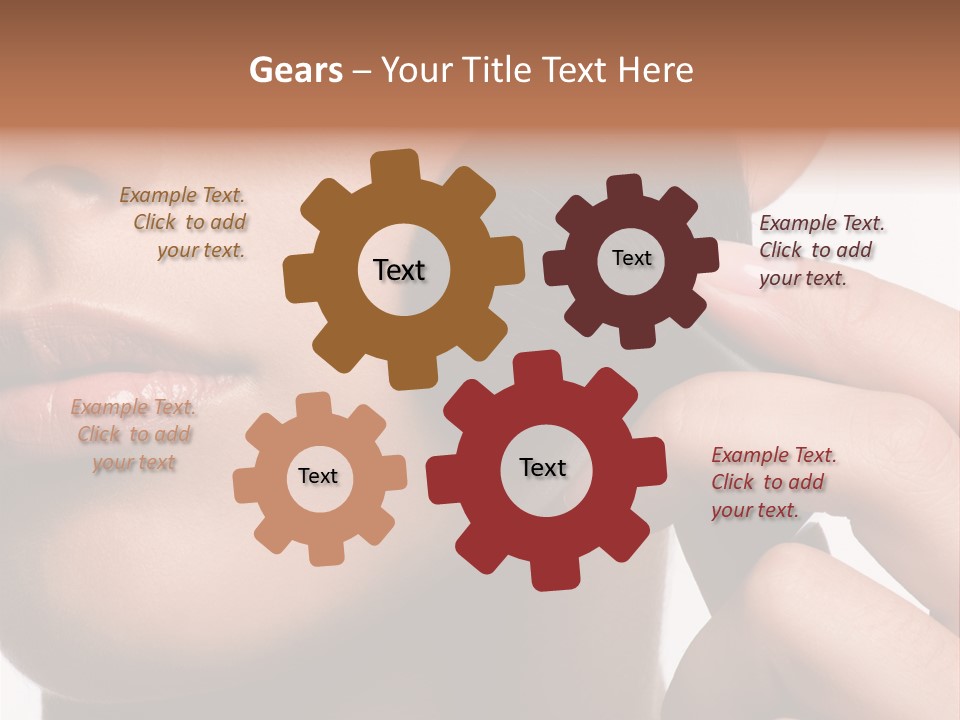 Gears – Your Title Text Here

Example Text. Click to add your text.

Text

Text

Example Text. Click to add your text.

Example Text. Click to add your text

Text

Text

Example Text. Click to add your text.